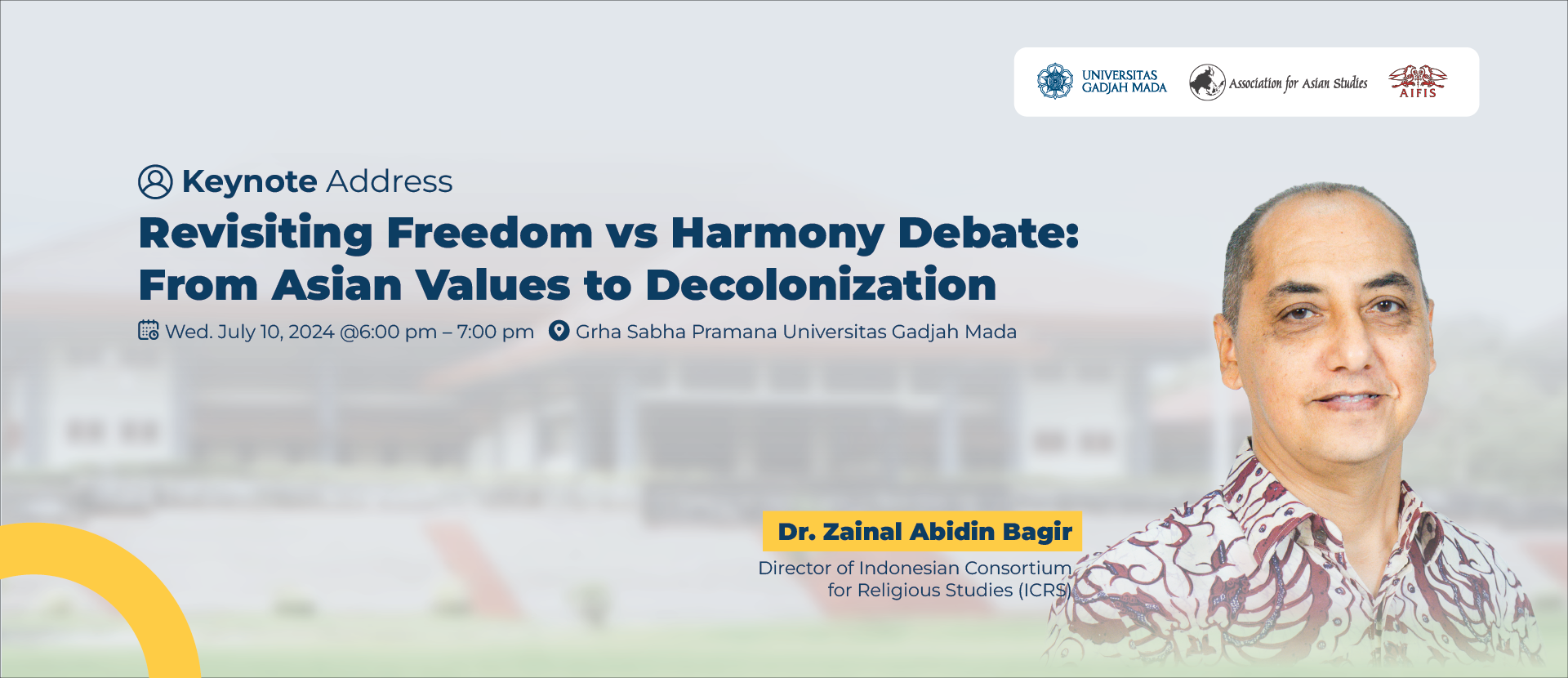 UNIVERSITAS GADJAH MADA

Association for Asian Studies

AIFIS

Keynote Address

Revisiting Freedom vs Harmony Debate: From Asian Values to Decolonization

Wed. July 10, 2024 @6:00 pm – 7:00 pm

Grha Sabha Pramana Universitas Gadjah Mada

Dr. Zainal Abidin Bagir

Director of Indonesian Consortium for Religious Studies (ICRS)